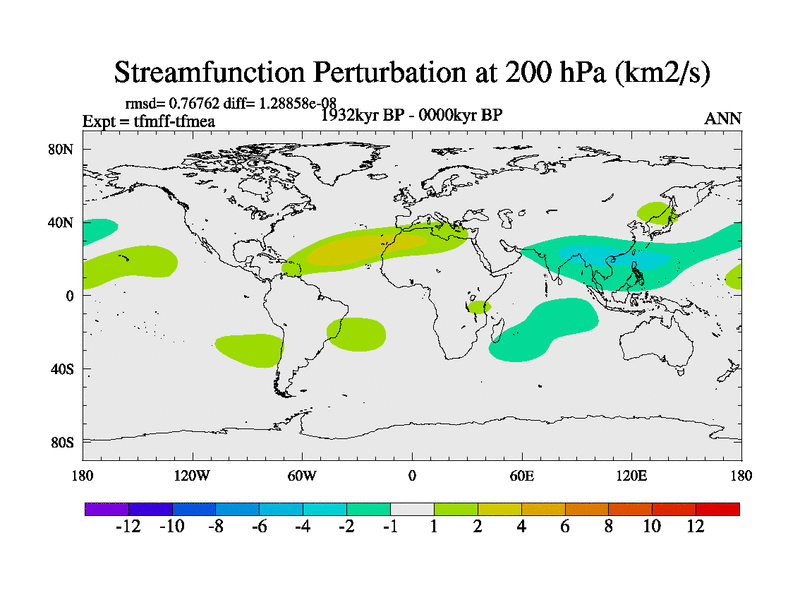 Streamfunction Perturbation at 200 hPa (km2/s)

rmsd= 0.76762 diff= 1.28858e-08

Expt = tfmff-tfmea

1932kyr BP - 0000kyr BP

ANN

80N
40N
0
40S
80S

180
120W
60W
0
60E
120E
180

-12 -10 -8 -6 -4 -2 -1 1 2 4 6 8 10 12